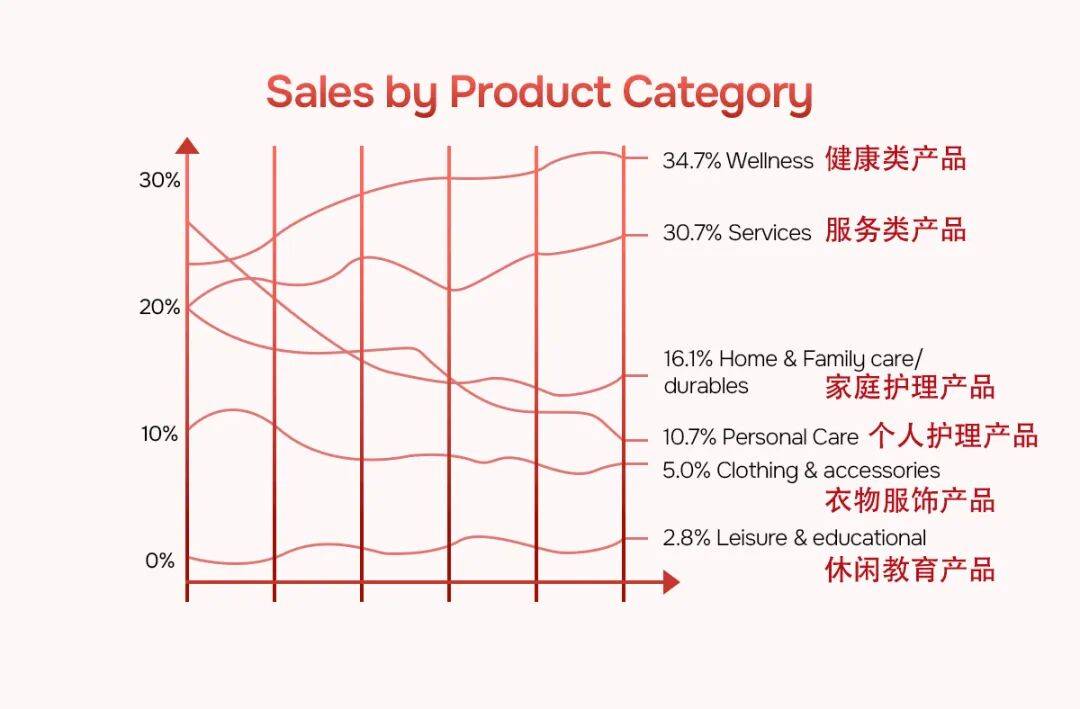 Sales by Product Category

30%

20%

10%

0%

34.7% Wellness 健康类产品

30.7% Services 服务类产品

16.1% Home & Family care/ durables 家庭护理产品

10.7% Personal Care 个人护理产品

5.0% Clothing & accessories 衣物服饰产品

2.8% Leisure & educational 休闲教育产品